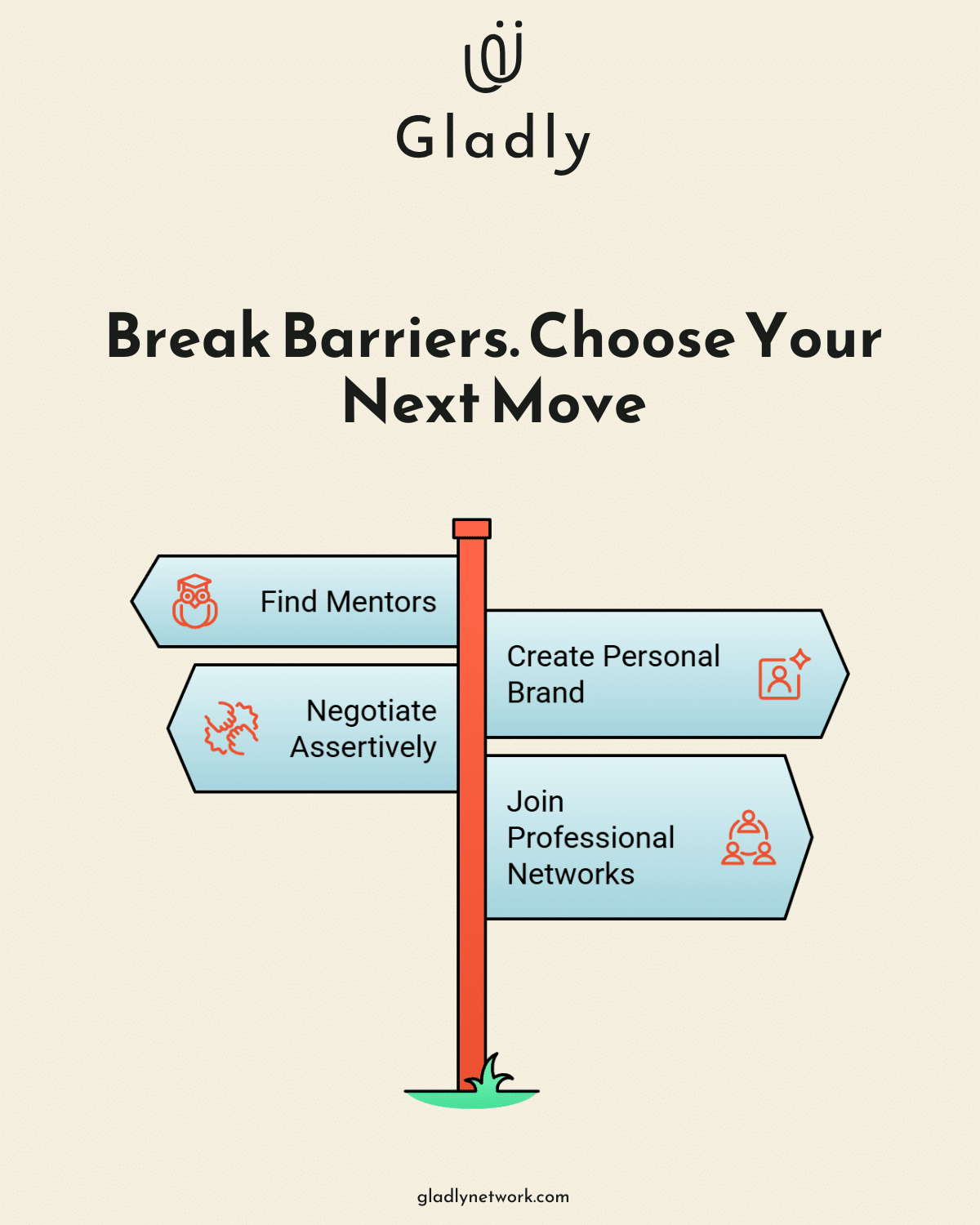 Gladly

Break Barriers. Choose Your Next Move

Find Mentors

Create Personal Brand

Negotiate Assertively

Join Professional Networks

gladlynetwork.com